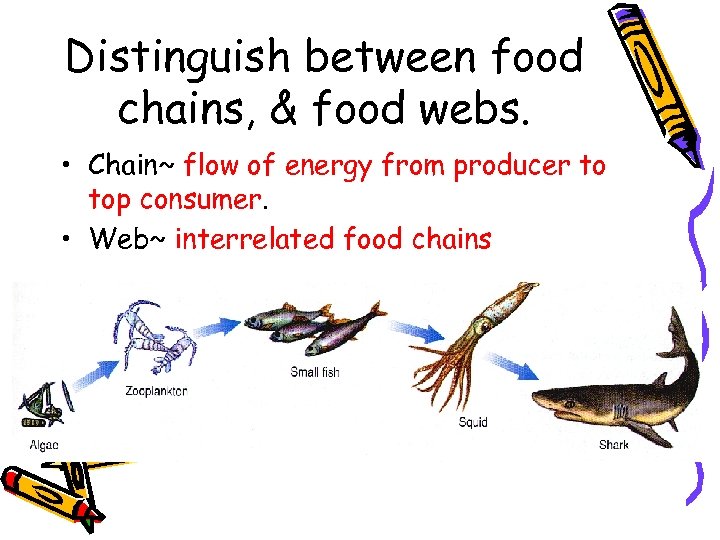 Distinguish between food chains, & food webs.

• Chain~ flow of energy from producer to top consumer.
• Web~ interrelated food chains

Algae
Zooplankton
Small fish
Squid
Shark